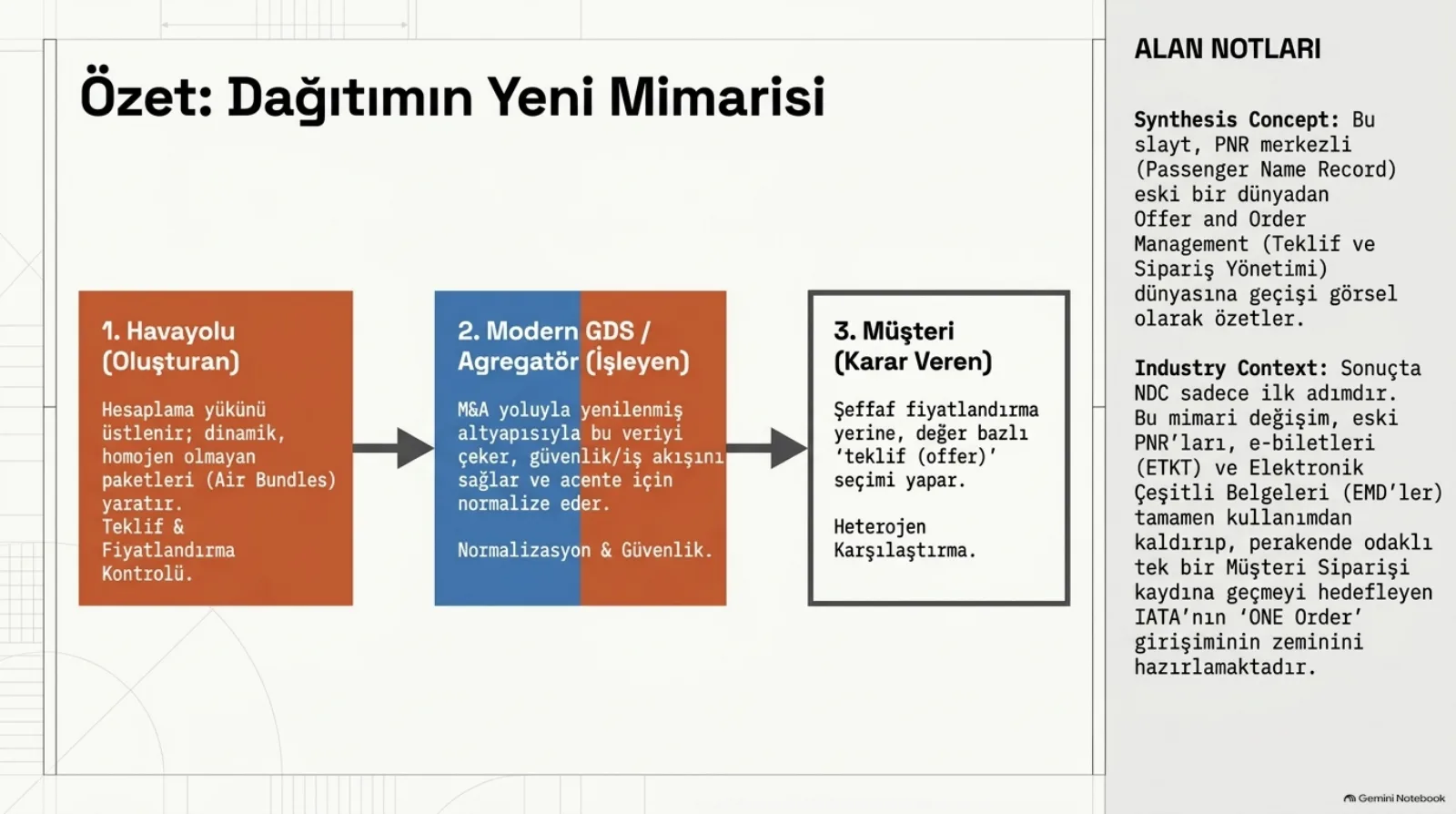 Özet: Dağıtımın Yeni Mimarisi

1. Havayolu (Oluşturan)

Hesaplama yükünü üstlenir; dinamik, homojen olmayan paketleri (Air Bundles) yaratır.
Teklif & Fiyatlandırma Kontrolü.

2. Modern GDS / Agregatör (İşleyen)

M&A yoluyla yenilenmiş altyapısıyla bu veriyi çeker, güvenlik/iş akışını sağlar ve acente için normalize eder.

Normalizasyon & Güvenlik.

3. Müşteri (Karar Veren)

Şeffaf fiyatlandırma yerine, değer bazlı 'teklif (offer)' seçimi yapar.

Heterojen Karşılaştırma.

ALAN NOTLARI

Synthesis Concept: Bu slayt, PNR merkezli (Passenger Name Record) eski bir dünyadan Offer and Order Management (Teklif ve Sipariş Yönetimi) dünyasına geçişi görsel olarak özetler.

Industry Context: Sonuçta NDC sadece ilk adımdır. Bu mimari değişim, eski PNR'ları, e-biletleri (ETKT) ve Elektronik Çeşitli Belgeleri (EMD'ler) tamamen kullanımdan kaldırıp, perakende odaklı tek bir Müşteri Siparişi kaydına geçmeyi hedefleyen IATA'nın 'ONE Order' girişiminin zeminini hazırlamaktadır.

Gemini Notebook